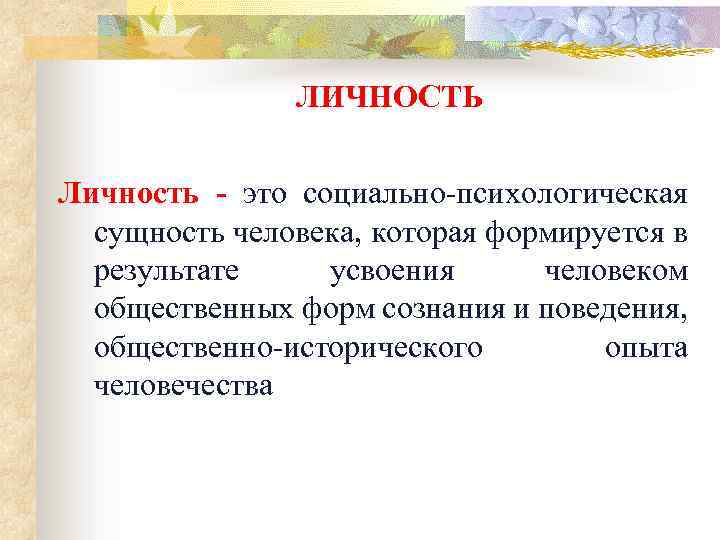 ЛИЧНОСТЬ

Личность - это социально-психологическая сущность человека, которая формируется в результате усвоения человеком общественных форм сознания и поведения, общественно-исторического опыта человечества